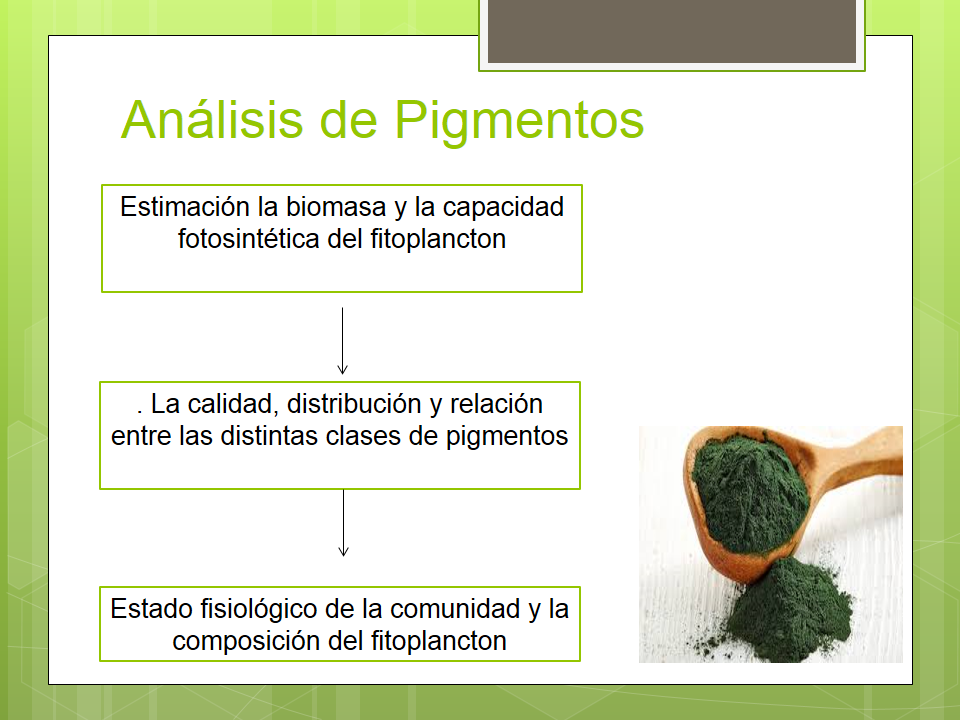 Análisis de Pigmentos

Estimación la biomasa y la capacidad fotosintética del fitoplancton

. La calidad, distribución y relación entre las distintas clases de pigmentos

Estado fisiológico de la comunidad y la composición del fitoplancton